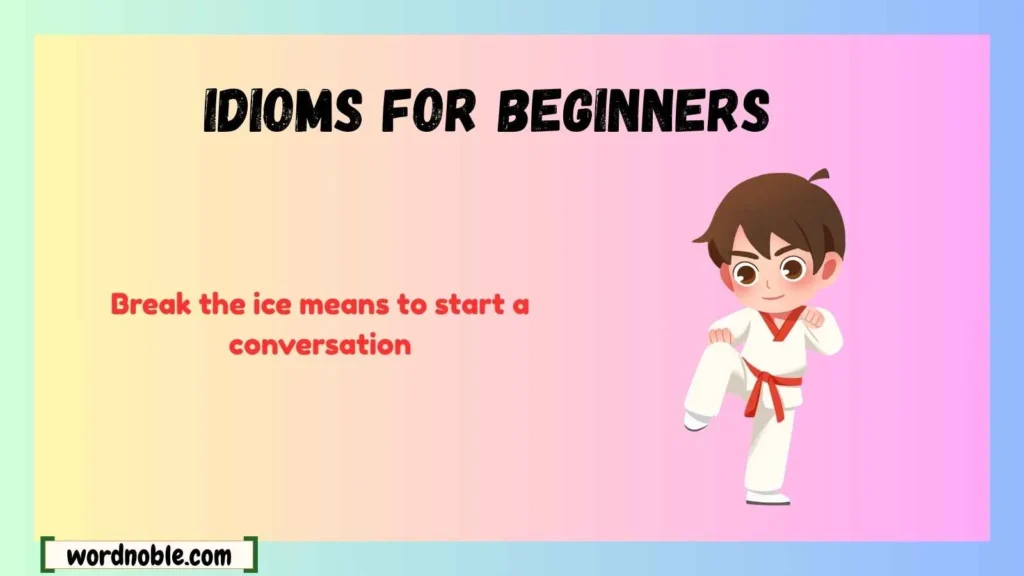 IDIOMS FOR BEGINNERS

Break the ice means to start a conversation

wordnoble.com